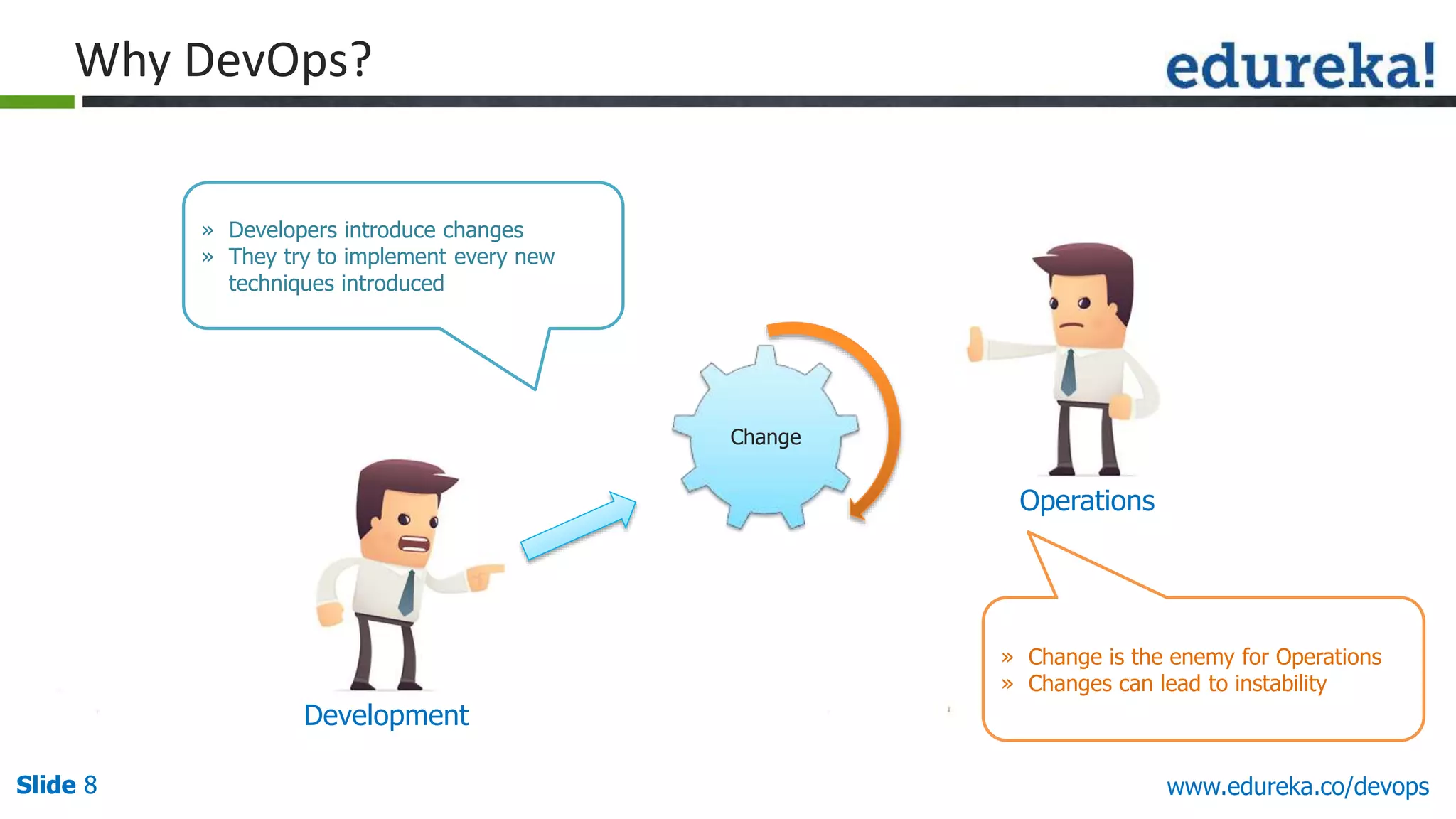 Why DevOps?

edureka!

» Developers introduce changes
» They try to implement every new techniques introduced

Change

Operations

Development

» Change is the enemy for Operations
» Changes can lead to instability

Slide 8

www.edureka.co/devops